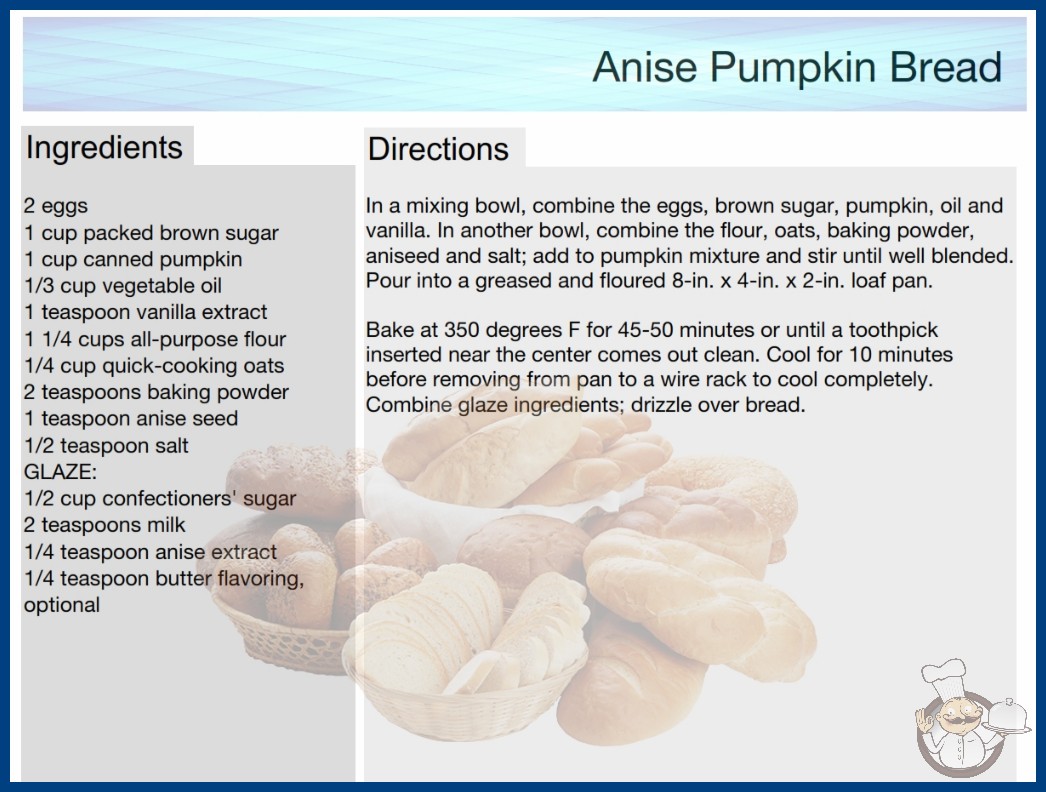 Anise Pumpkin Bread

Ingredients

2 eggs
1 cup packed brown sugar
1 cup canned pumpkin
1/3 cup vegetable oil
1 teaspoon vanilla extract
1 1/4 cups all-purpose flour
1/4 cup quick-cooking oats
2 teaspoons baking powder
1 teaspoon anise seed
1/2 teaspoon salt
GLAZE:
1/2 cup confectioners' sugar
2 teaspoons milk
1/4 teaspoon anise extract
1/4 teaspoon butter flavoring, optional

Directions

In a mixing bowl, combine the eggs, brown sugar, pumpkin, oil and vanilla. In another bowl, combine the flour, oats, baking powder, aniseed and salt; add to pumpkin mixture and stir until well blended. Pour into a greased and floured 8-in. x 4-in. x 2-in. loaf pan.

Bake at 350 degrees F for 45-50 minutes or until a toothpick inserted near the center comes out clean. Cool for 10 minutes before removing from pan to a wire rack to cool completely. Combine glaze ingredients; drizzle over bread.